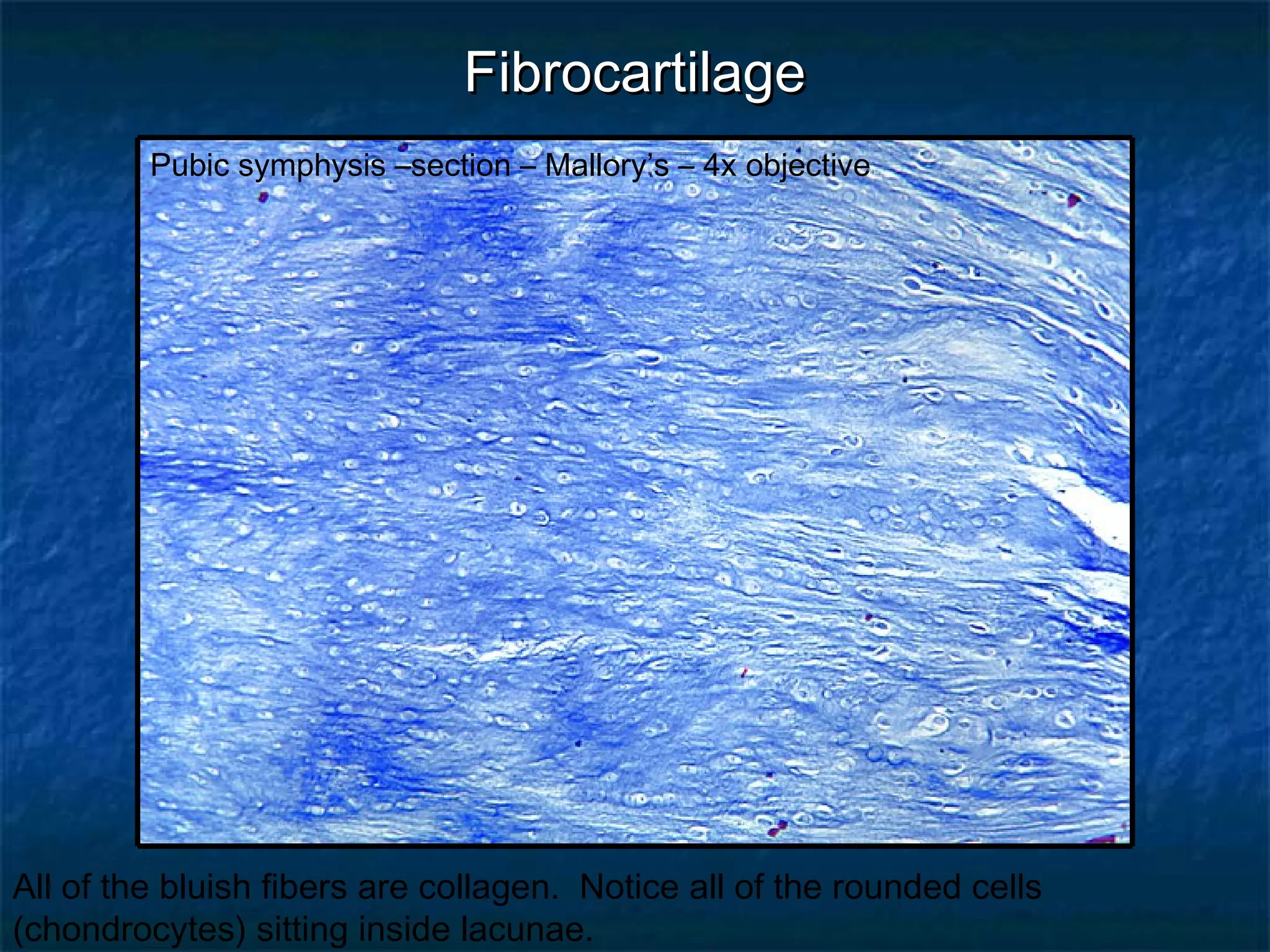 Fibrocartilage

Pubic symphysis –section – Mallory's – 4x objective

All of the bluish fibers are collagen. Notice all of the rounded cells (chondrocytes) sitting inside lacunae.